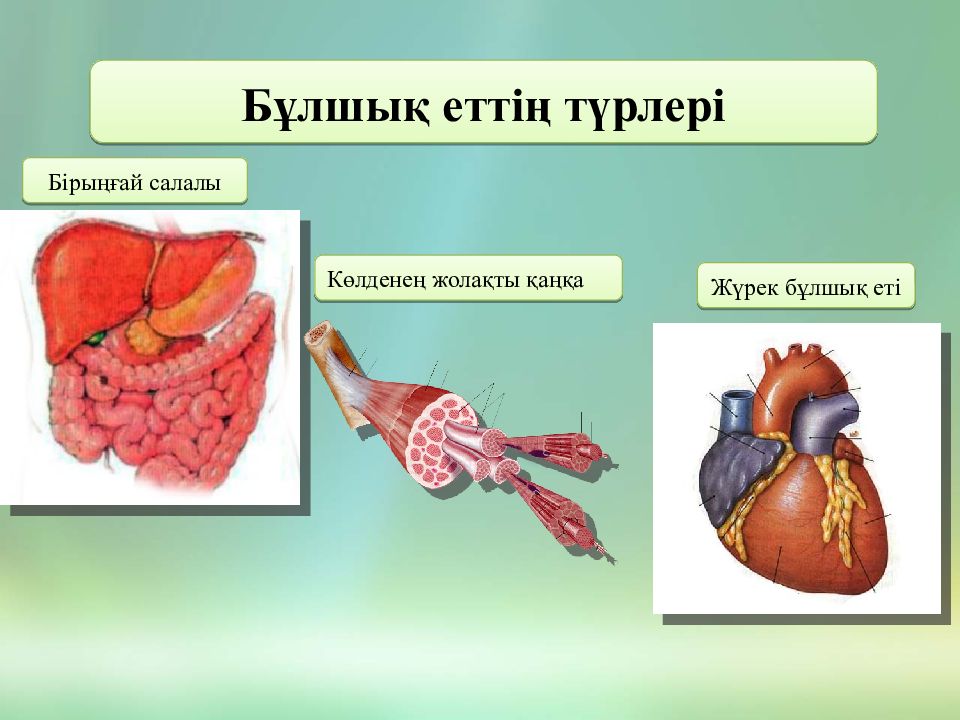 Бұлшық еттің түрлері

Бірыңғай салалы

Көлденең жолақты қаңқа

Жүрек бұлшық еті